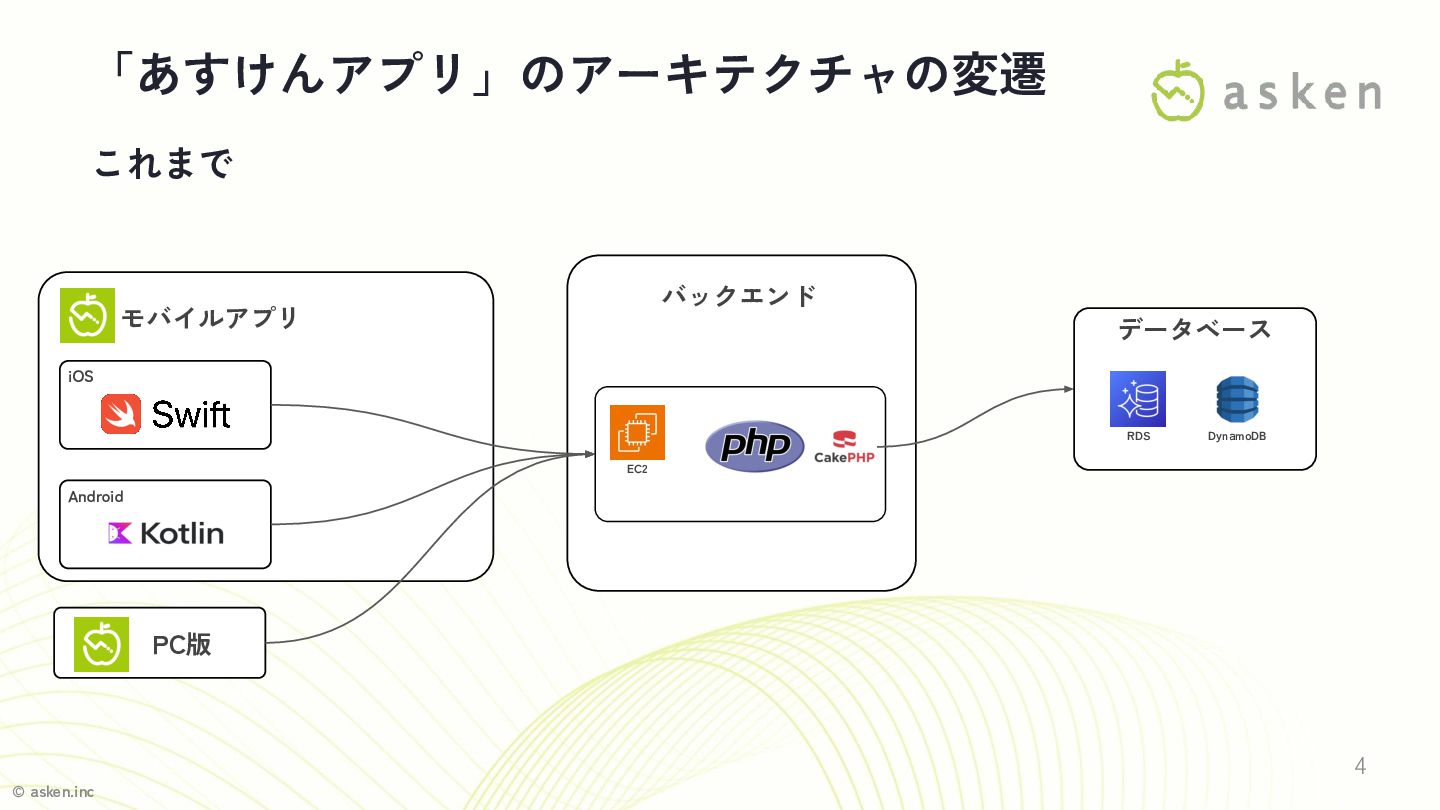 「あすけんアプリ」のアーキテクチャの変遷

asken

これまで

モバイルアプリ

iOS

Swift

Android

Kotlin

PC版

バックエンド

EC2

php

CakePHP

データベース

RDS

DynamoDB

4

© asken.inc